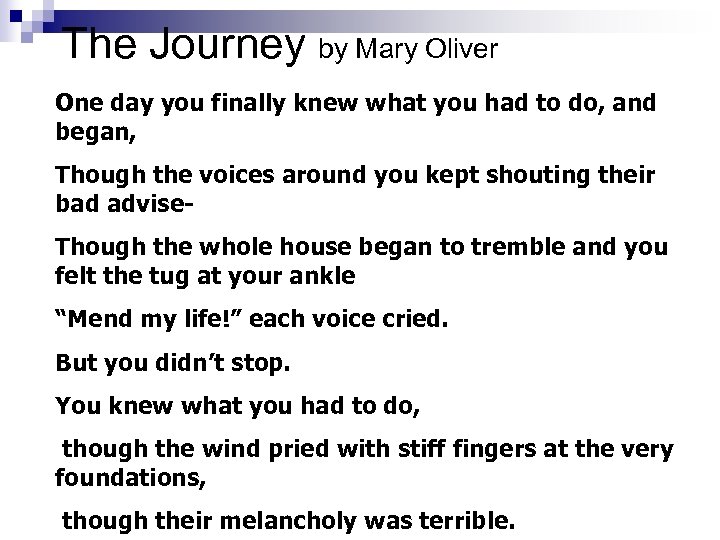 The Journey by Mary Oliver

One day you finally knew what you had to do, and began,

Though the voices around you kept shouting their bad advise-

Though the whole house began to tremble and you felt the tug at your ankle

“Mend my life!” each voice cried.

But you didn’t stop.

You knew what you had to do,

though the wind pried with stiff fingers at the very foundations,

though their melancholy was terrible.